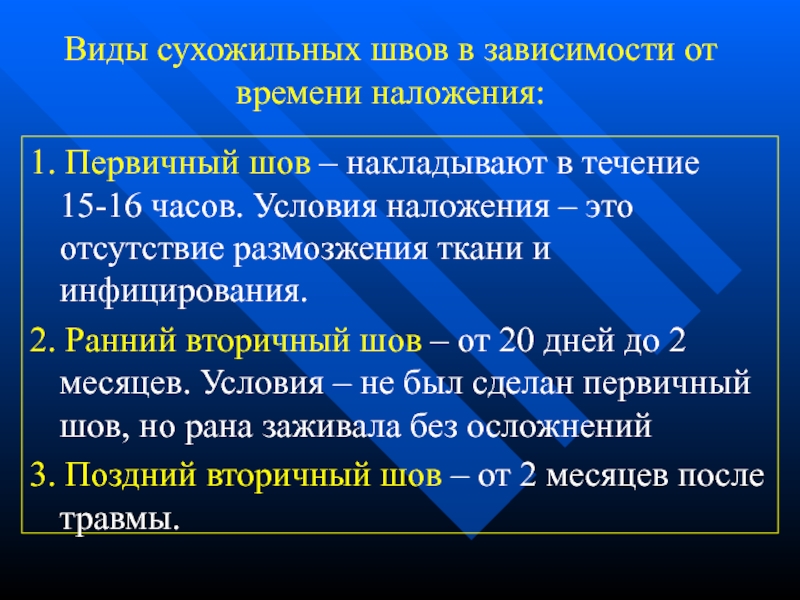 Виды сухожильных швов в зависимости от времени наложения:

1. Первичный шов – накладывают в течение 15-16 часов. Условия наложения – это отсутствие размозжения ткани и инфицирования.

2. Ранний вторичный шов – от 20 дней до 2 месяцев. Условия – не был сделан первичный шов, но рана заживала без осложнений

3. Поздний вторичный шов – от 2 месяцев после травмы.